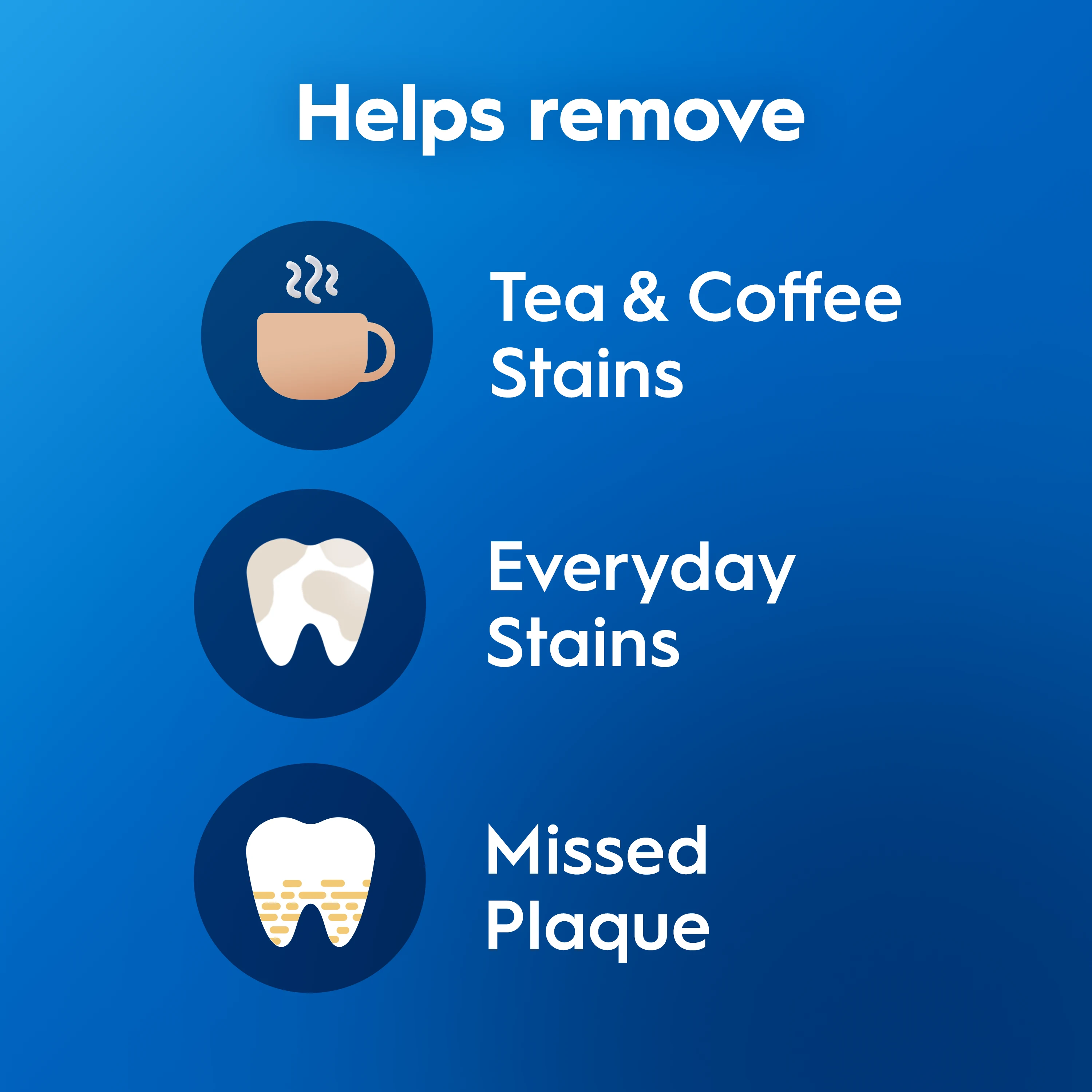 Helps remove

Tea & Coffee Stains

Everyday Stains

Missed Plaque